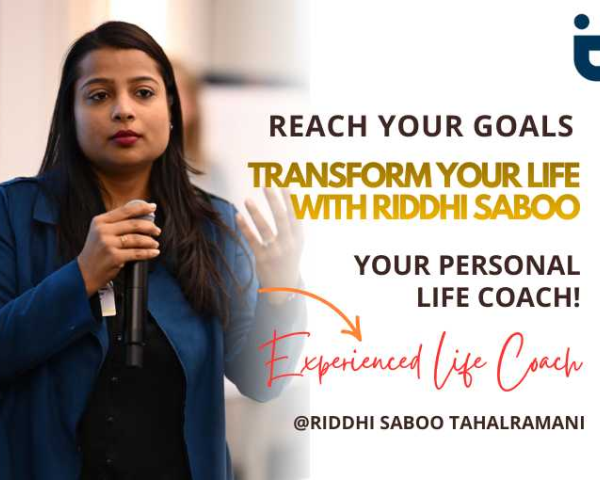 REACH YOUR GOALS

TRANSFORM YOUR LIFE WITH RIDDHI SABOO

YOUR PERSONAL LIFE COACH!

Experienced Life Coach

@RIDDHI SABOO TAHALRAMANI